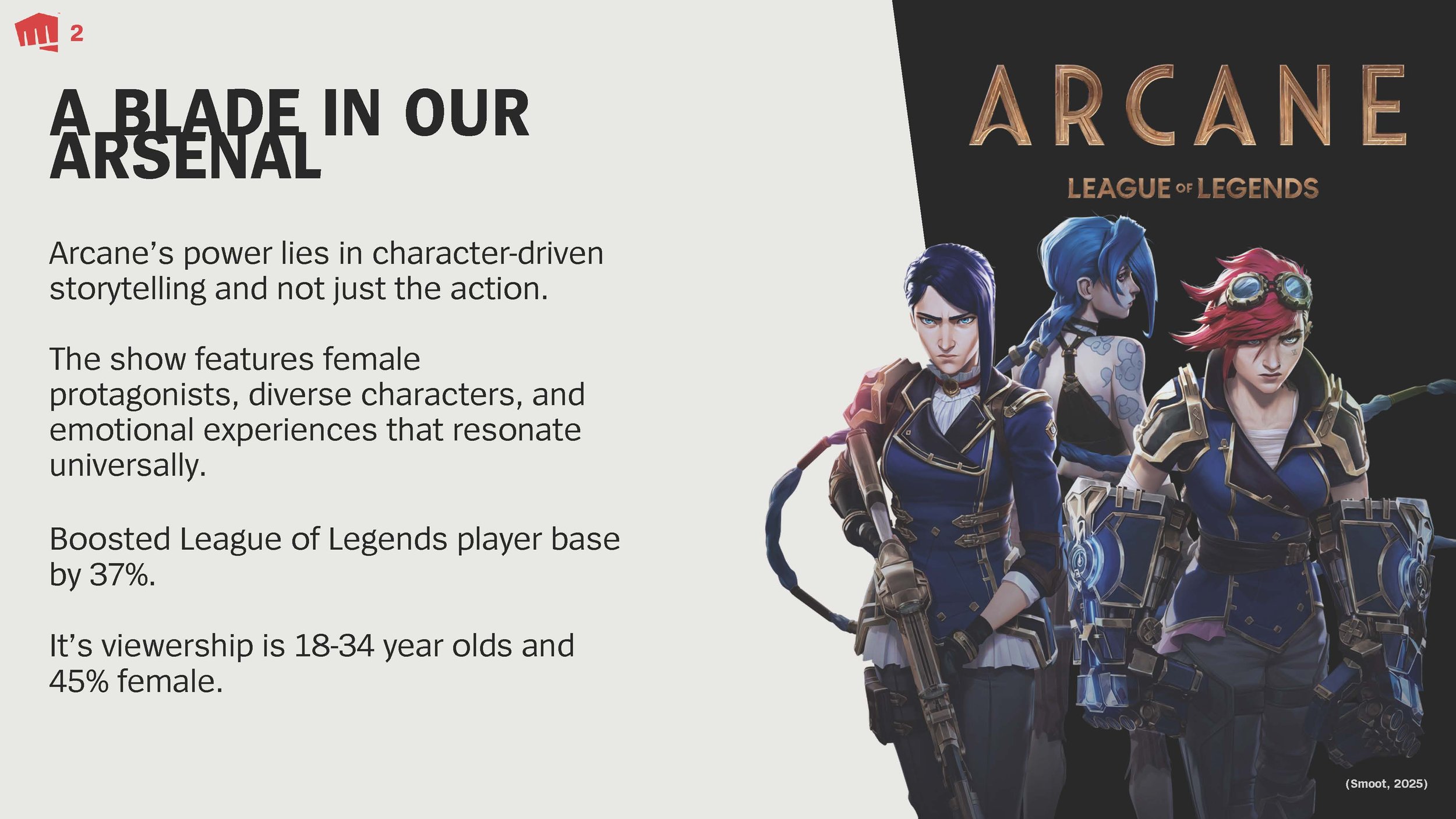 2

A BLADE IN OUR ARSENAL

Arcane's power lies in character-driven storytelling and not just the action.

The show features female protagonists, diverse characters, and emotional experiences that resonate universally.

Boosted League of Legends player base by 37%.

It's viewership is 18-34 year olds and 45% female.

ARCANE

LEAGUE OF LEGENDS

(Smoot, 2025)